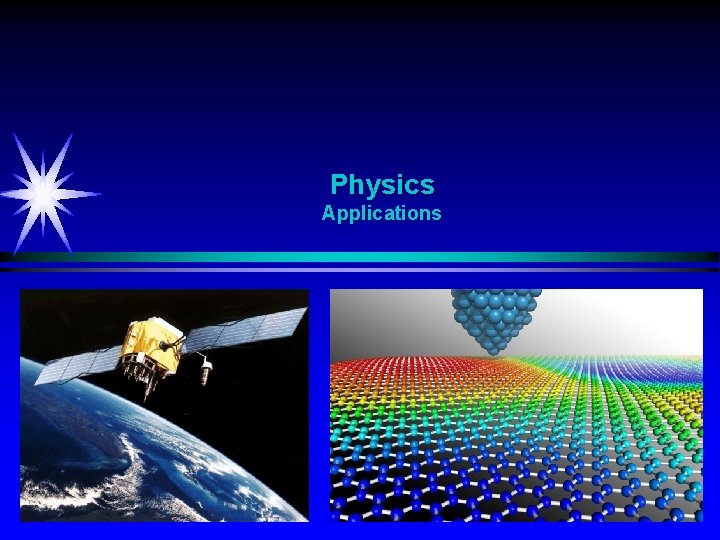 Physics
Applications